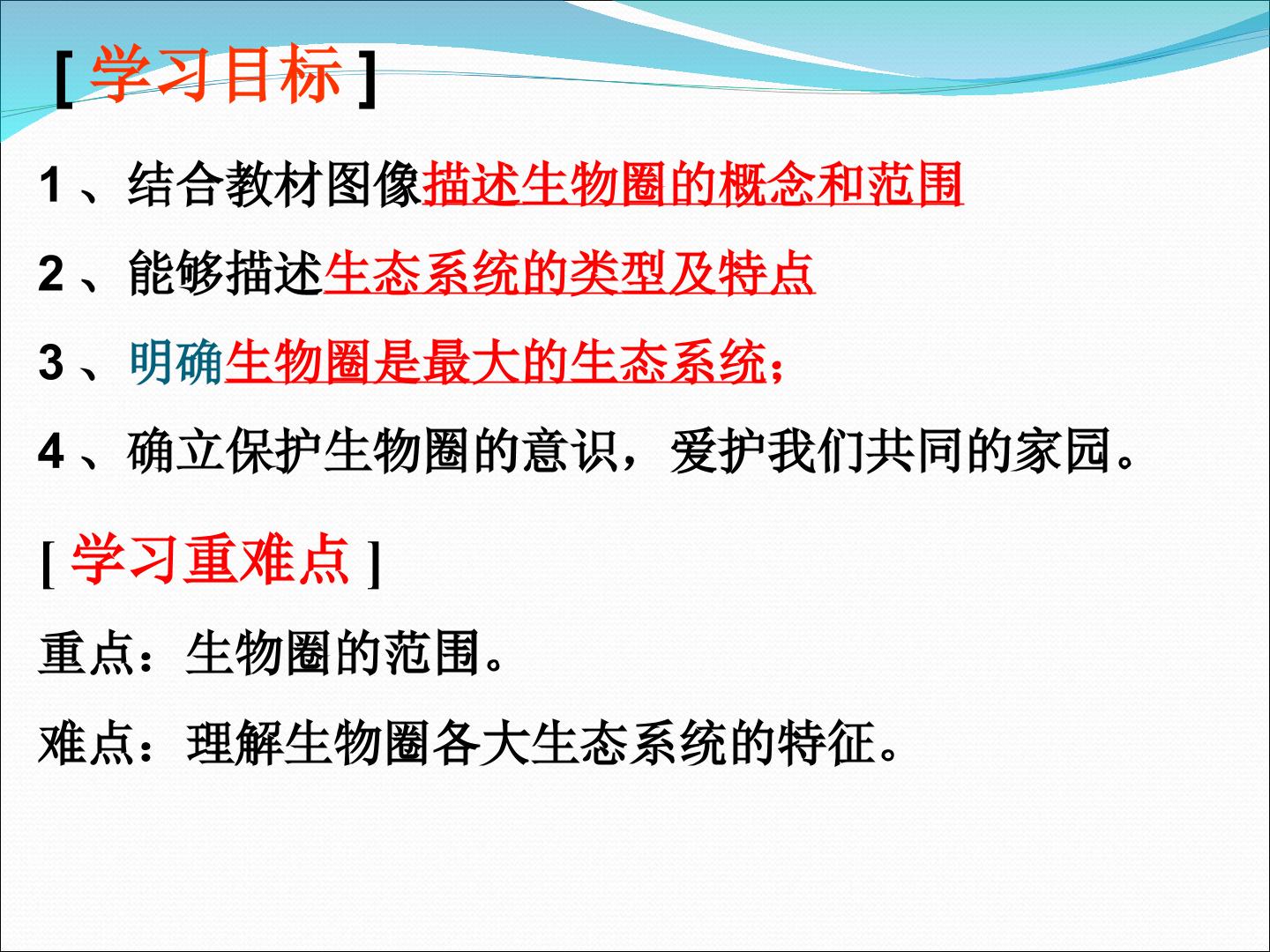 [学习目标]

1、结合教材图像描述生物圈的概念和范围

2、能够描述生态系统的类型及特点

3、明确生物圈是最大的生态系统；

4、确立保护生物圈的意识，爱护我们共同的家园。

[学习重难点]

重点：生物圈的范围。

难点：理解生物圈各大生态系统的特征。